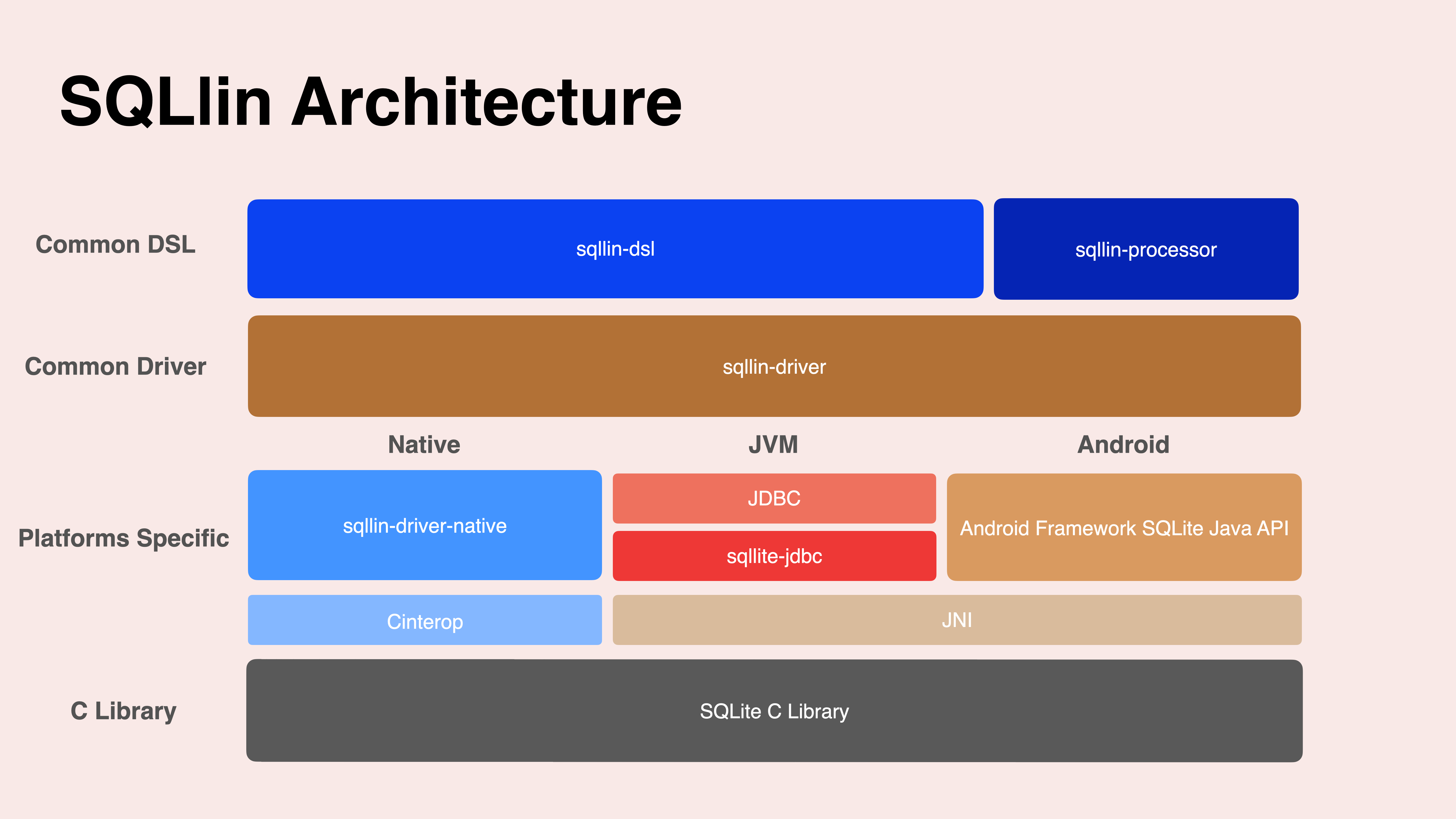 SQLlin Architecture

Common DSL

sqllin-dsl

sqllin-processor

Common Driver

sqllin-driver

Native

JVM

Android

Platforms Specific

sqllin-driver-native

JDBC

sqllite-jdbc

Android Framework SQLite Java API

Cinterop

JNI

C Library

SQLite C Library